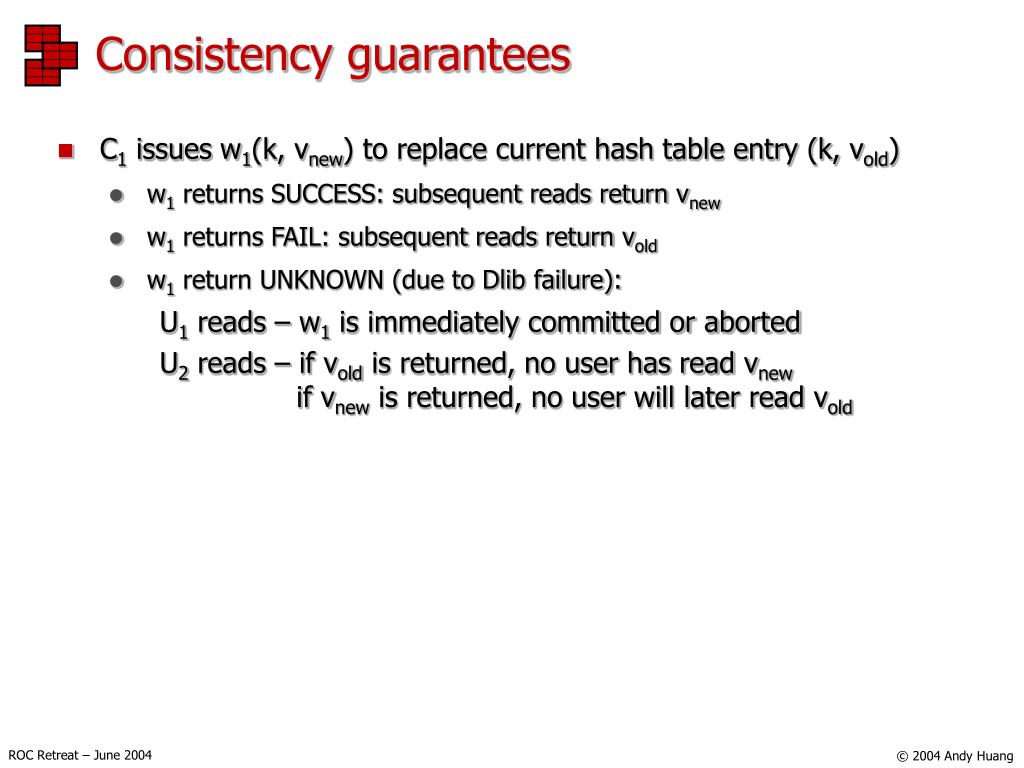 Consistency guarantees

$C_1$ issues $w_1(k, v_{new})$ to replace current hash table entry $(k, v_{old})$

$w_1$ returns SUCCESS: subsequent reads return $v_{new}$

$w_1$ returns FAIL: subsequent reads return $v_{old}$

$w_1$ return UNKNOWN (due to Dlib failure):

$U_1$ reads – $w_1$ is immediately committed or aborted

$U_2$ reads – if $v_{old}$ is returned, no user has read $v_{new}$
if $v_{new}$ is returned, no user will later read $v_{old}$

ROC Retreat – June 2004

© 2004 Andy Huang